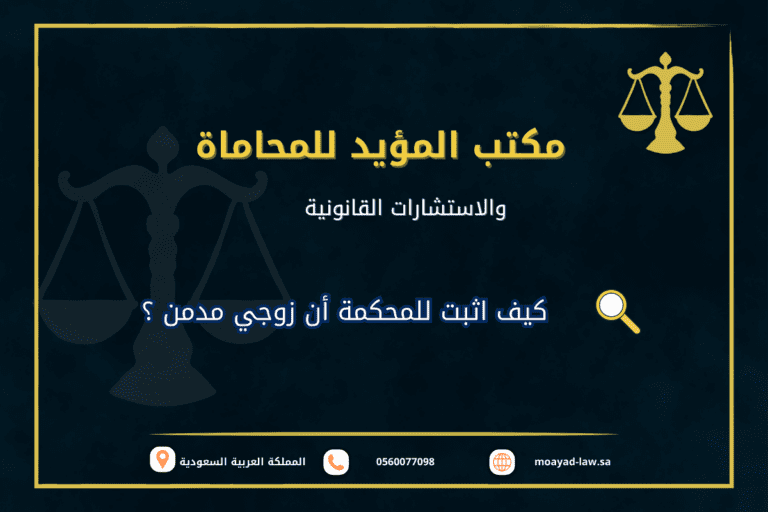 مكتب المؤيد للمحاماة

والاستشارات القانونية

كيف اثبت للمحكمة أن زوجي مدمن ؟

المملكة العربية السعودية

0560077098

moayad-law.sa